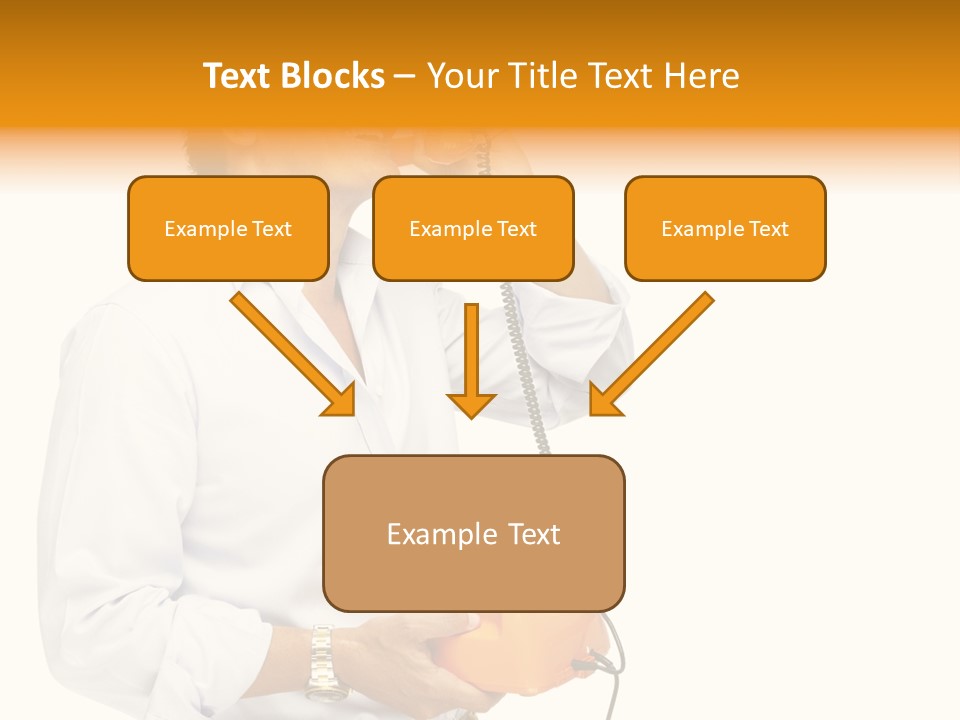 Text Blocks – Your Title Text Here

Example Text

Example Text

Example Text

Example Text